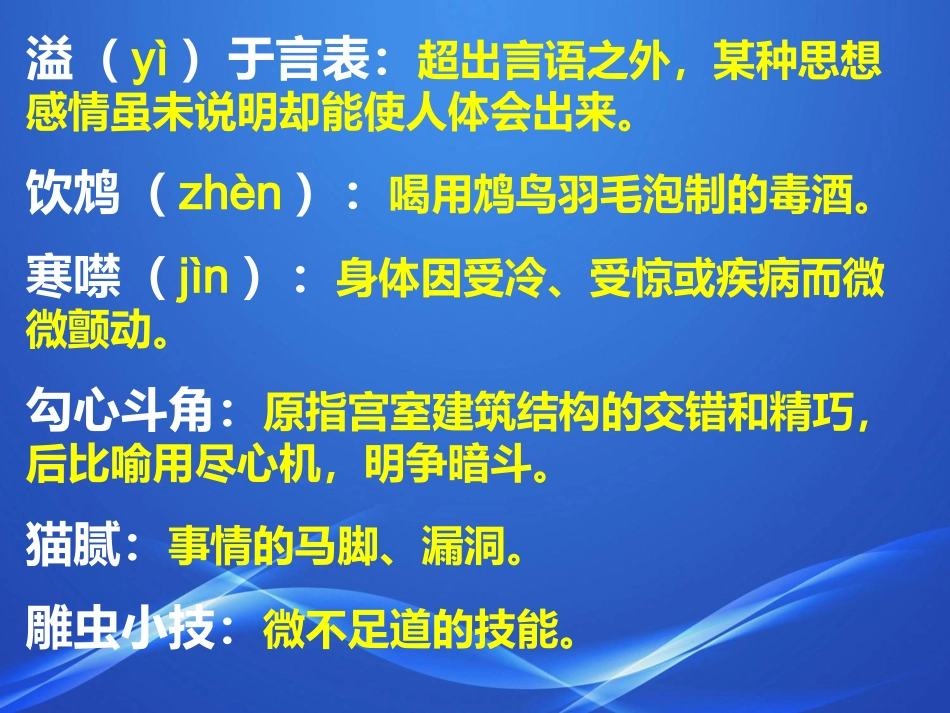 溢（yì）于言表：超出言语之外，某种思想感情虽未说明却能使人体会出来。

饮鸩（zhèn）：喝用鸩鸟羽毛泡制的毒酒。

寒噤（jìn）：身体因受冷、受惊或疾病而微微颤动。

勾心斗角：原指宫室建筑结构的交错和精巧，后比喻用尽心机，明争暗斗。

猫腻：事情的马脚、漏洞。

雕虫小技：微不足道的技能。